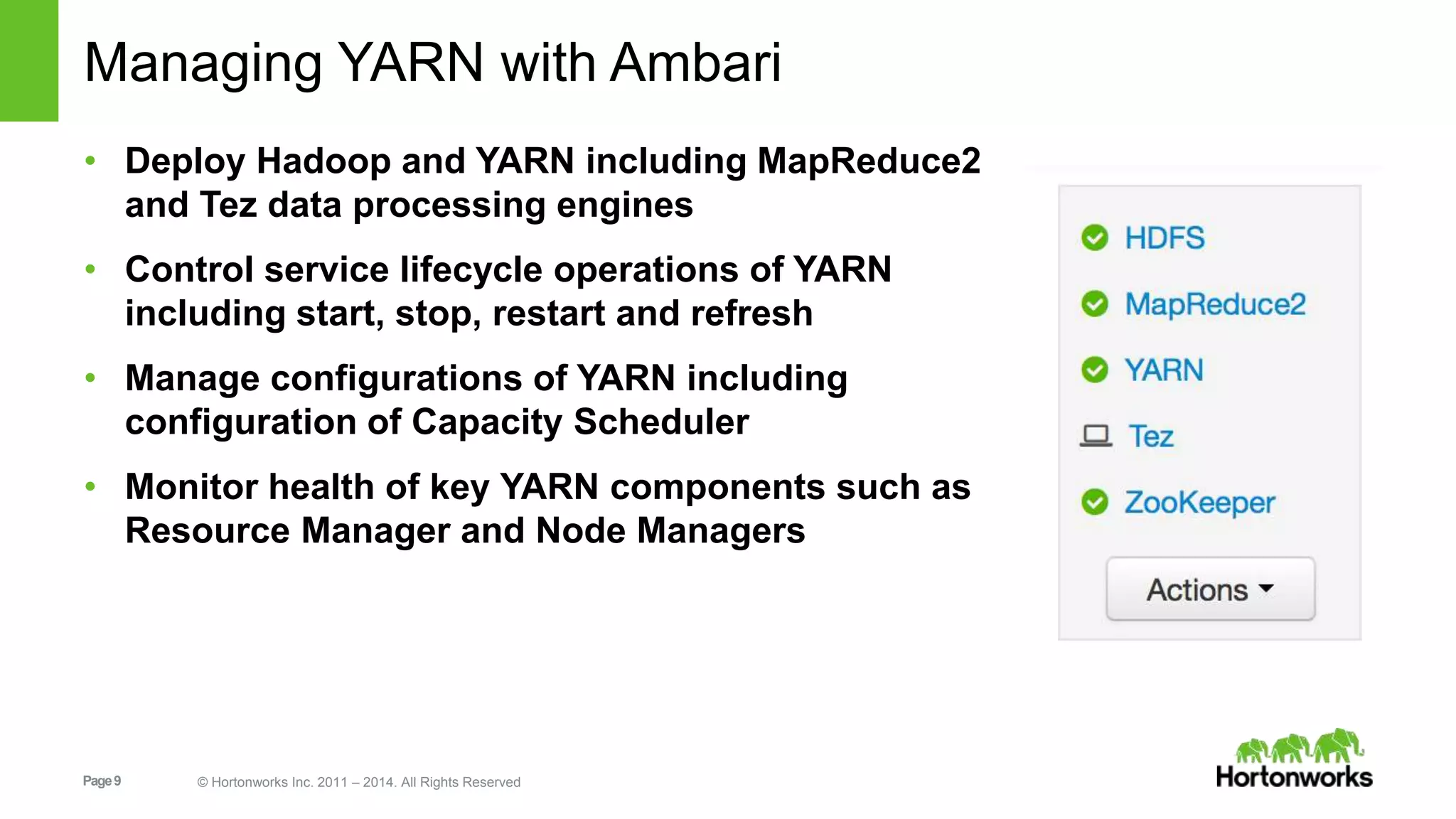 Managing YARN with Ambari

• Deploy Hadoop and YARN including MapReduce2 and Tez data processing engines

• Control service lifecycle operations of YARN including start, stop, restart and refresh

• Manage configurations of YARN including configuration of Capacity Scheduler

• Monitor health of key YARN components such as Resource Manager and Node Managers

HDFS
MapReduce2
YARN
Tez
ZooKeeper
Actions

Page 9

© Hortonworks Inc. 2011 – 2014. All Rights Reserved

Hortonworks